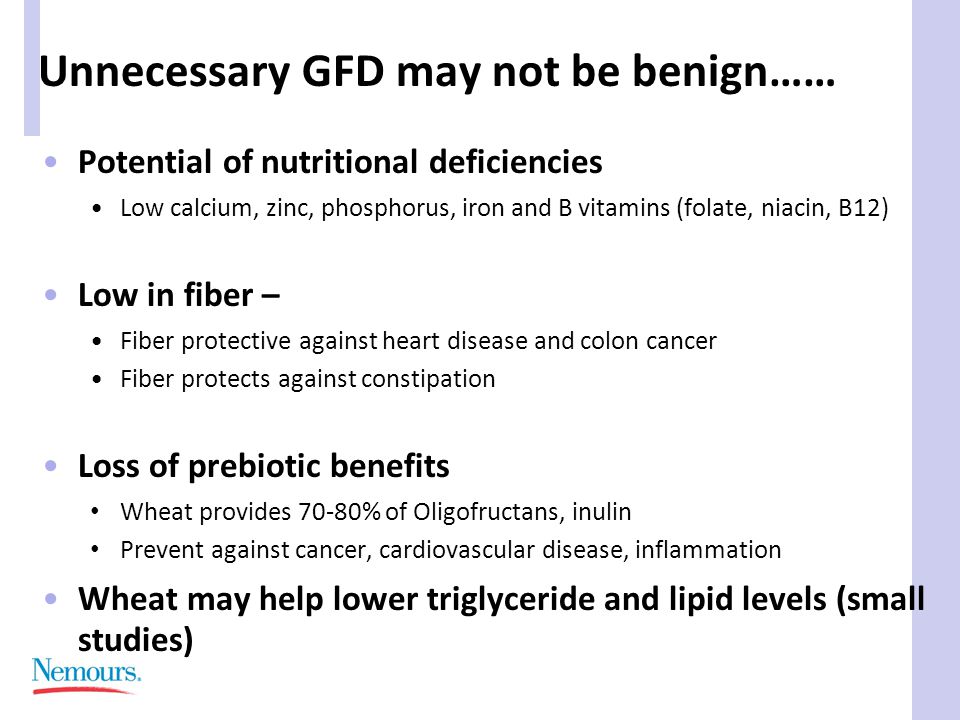 Unnecessary GFD may not be benign……

• Potential of nutritional deficiencies
  • Low calcium, zinc, phosphorus, iron and B vitamins (folate, niacin, B12)

• Low in fiber –
  • Fiber protective against heart disease and colon cancer
  • Fiber protects against constipation

• Loss of prebiotic benefits
  • Wheat provides 70-80% of Oligofructans, inulin
  • Prevent against cancer, cardiovascular disease, inflammation

• Wheat may help lower triglyceride and lipid levels (small studies)

Nemours.